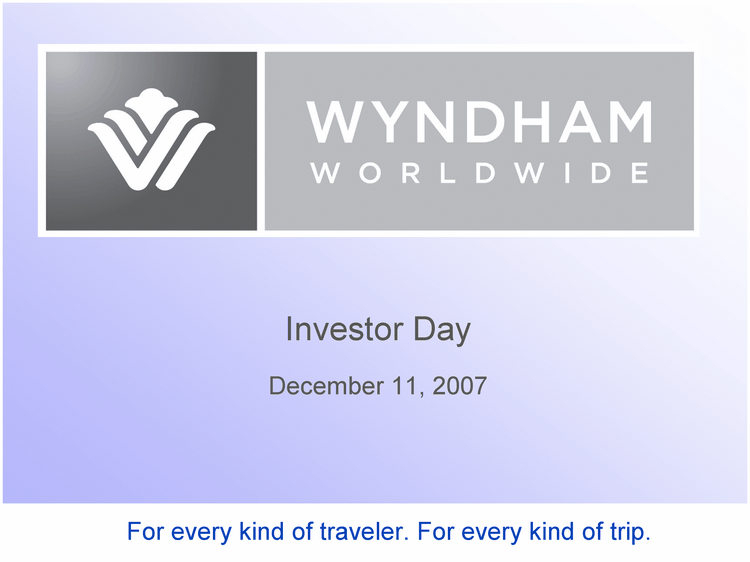 WYNDHAM
WORLDWIDE

Investor Day

December 11, 2007

For every kind of traveler. For every kind of trip.